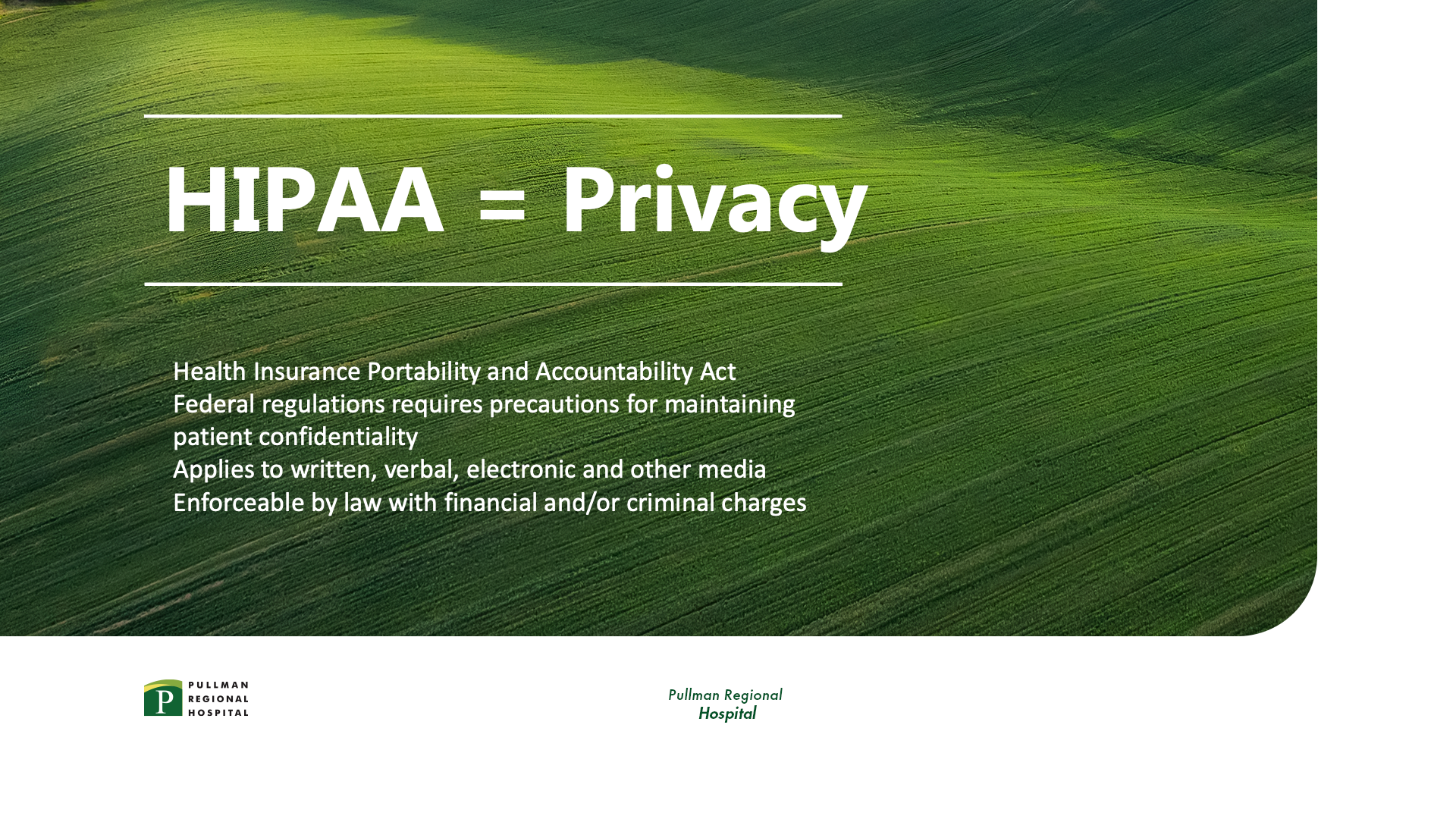 HIPAA = Privacy

Health Insurance Portability and Accountability Act
Federal regulations requires precautions for maintaining patient confidentiality
Applies to written, verbal, electronic and other media
Enforceable by law with financial and/or criminal charges

P PULLMAN REGIONAL HOSPITAL

Pullman Regional
Hospital